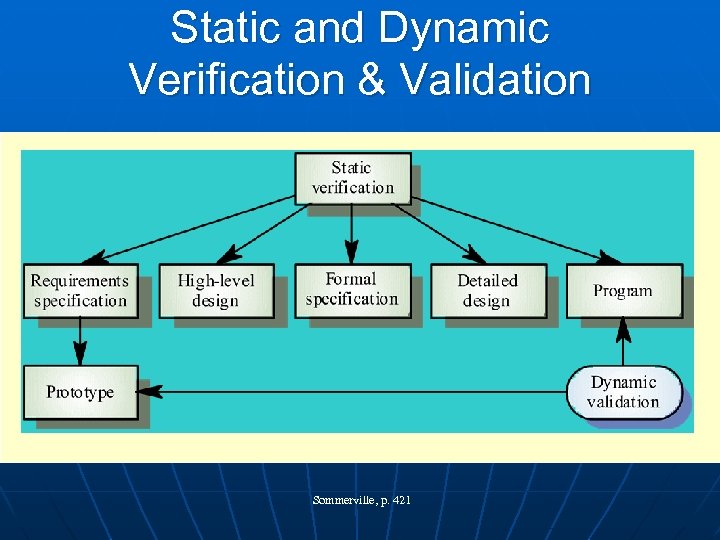 Static and Dynamic Verification & Validation

Static verification

Requirements specification

High-level design

Formal specification

Detailed design

Program

Prototype

Dynamic validation

Sommerville, p. 421